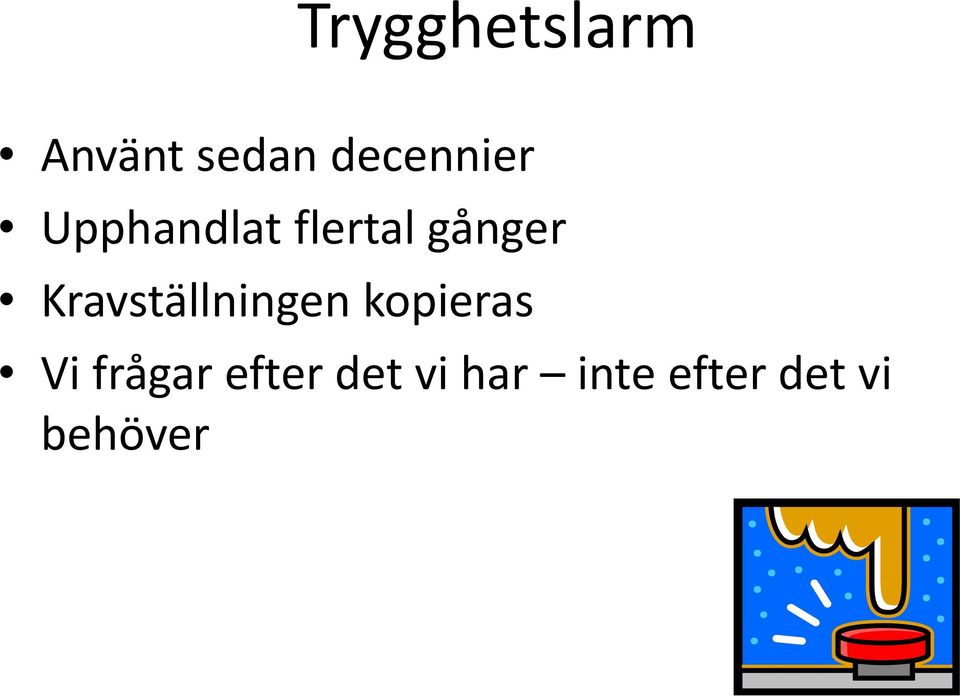 Trygghetslarm

• Använt sedan decennier
• Upphandlat flertal gånger
• Kravställningen kopieras
• Vi frågar efter det vi har – inte efter det vi behöver